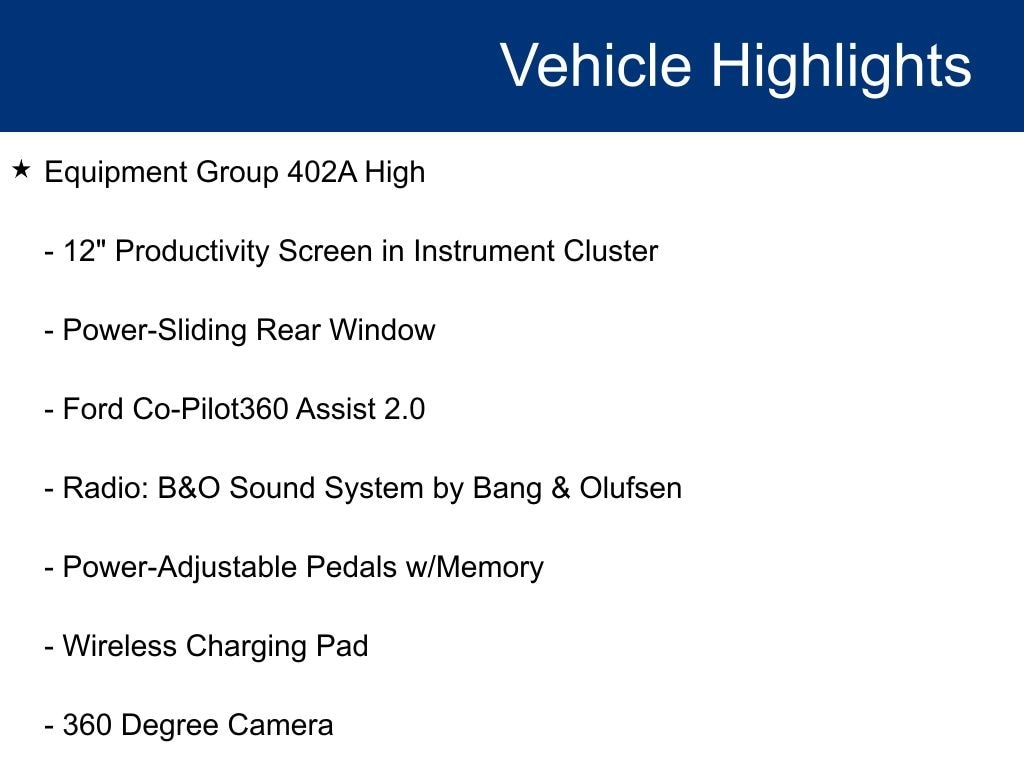 Vehicle Highlights

★ Equipment Group 402A High

- 12" Productivity Screen in Instrument Cluster

- Power-Sliding Rear Window

- Ford Co-Pilot360 Assist 2.0

- Radio: B&O Sound System by Bang & Olufsen

- Power-Adjustable Pedals w/Memory

- Wireless Charging Pad

- 360 Degree Camera